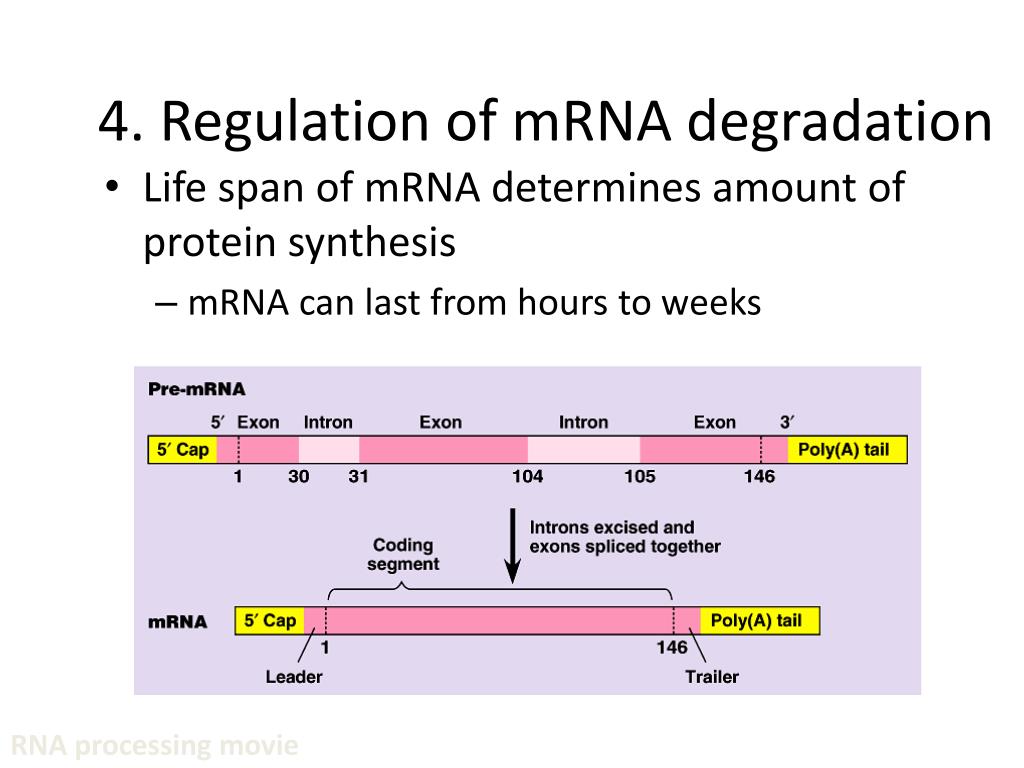 4. Regulation of mRNA degradation

• Life span of mRNA determines amount of protein synthesis

– mRNA can last from hours to weeks

Pre-mRNA

5′ Exon Intron Exon Intron Exon 3′

5′ Cap Poly(A) tail

1 30 31 104 105 146

Introns excised and exons spliced together

Coding segment

mRNA 5′ Cap Poly(A) tail

1 146

Leader Trailer

RNA processing movie